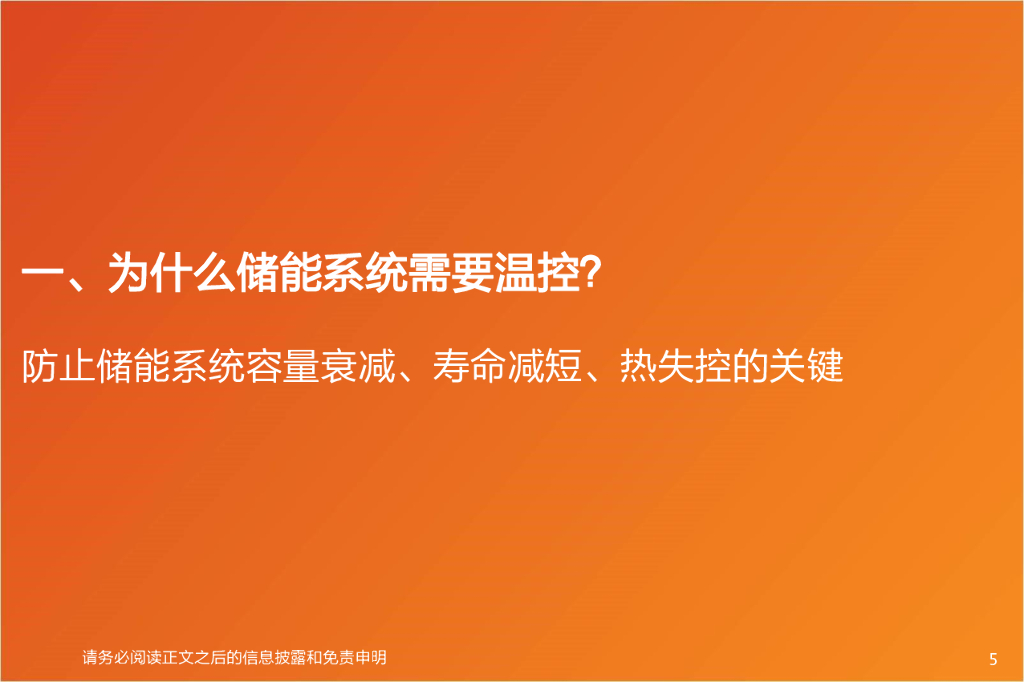 一、为什么储能系统需要温控?

防止储能系统容量衰减、寿命减短、热失控的关键

请务必阅读正文之后的信息披露和免责申明

5